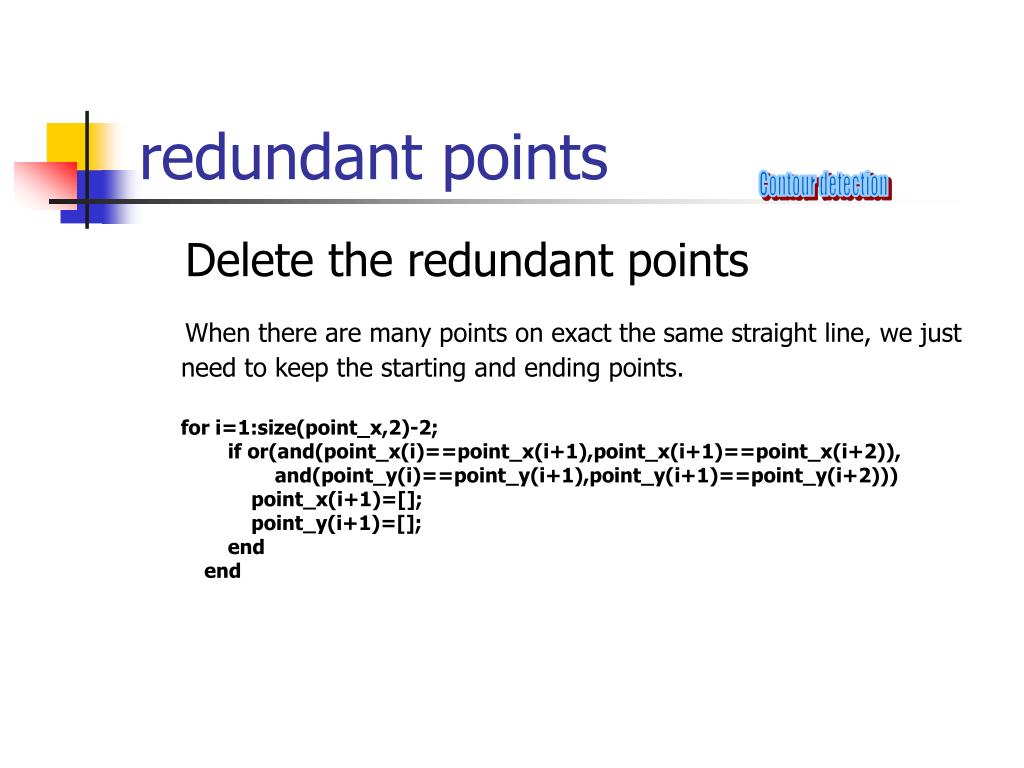 redundant points

Contour detection

Delete the redundant points

When there are many points on exact the same straight line, we just need to keep the starting and ending points.

for i=1:size(point_x,2)-2;
if or(and(point_x(i)==point_x(i+1),point_x(i+1)==point_x(i+2)),
and(point_y(i)==point_y(i+1),point_y(i+1)==point_y(i+2)))
point_x(i+1)=[];
point_y(i+1)=[];
end
end